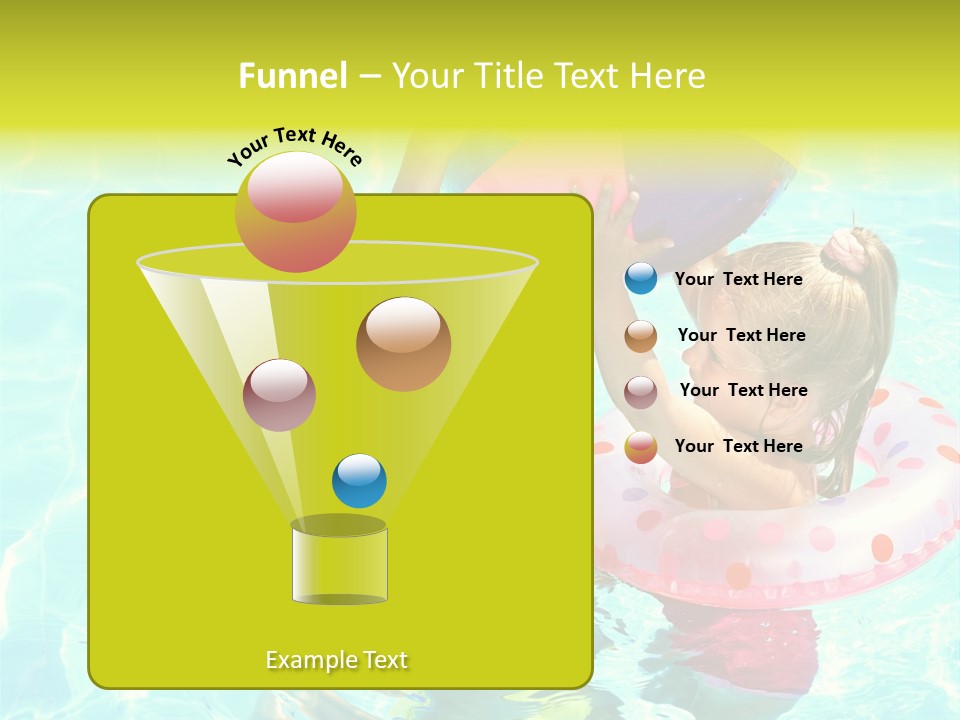 Funnel – Your Title Text Here

Your Text Here

Your Text Here

Your Text Here

Your Text Here

Your Text Here

Example Text